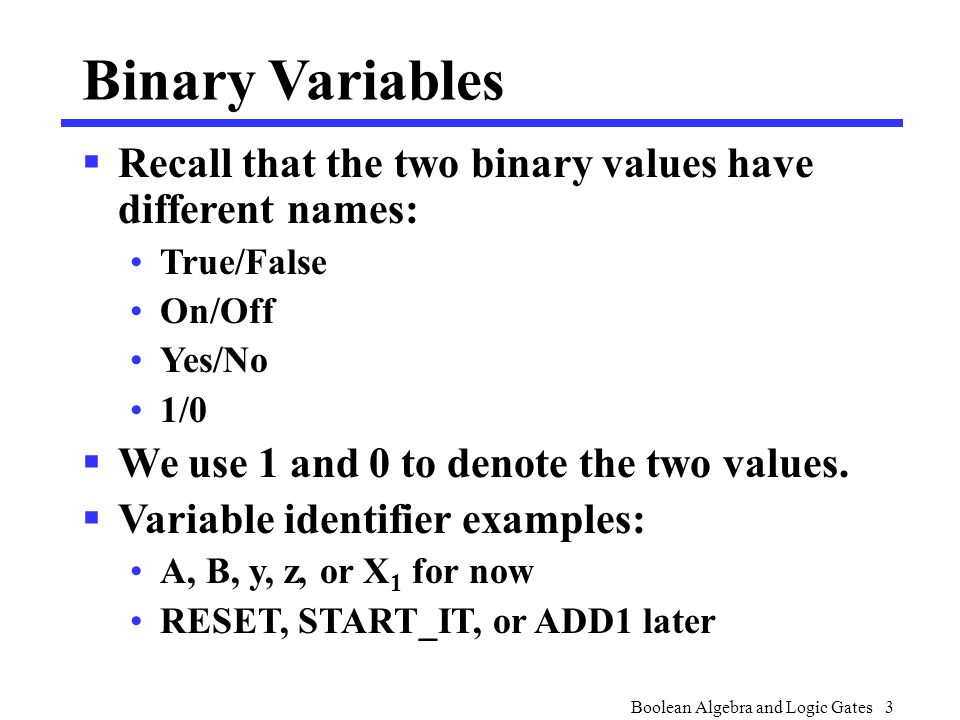 Binary Variables

▪ Recall that the two binary values have different names:
• True/False
• On/Off
• Yes/No
• 1/0

▪ We use 1 and 0 to denote the two values.

▪ Variable identifier examples:
• A, B, y, z, or $X_1$ for now
• RESET, START_IT, or ADD1 later

Boolean Algebra and Logic Gates 3